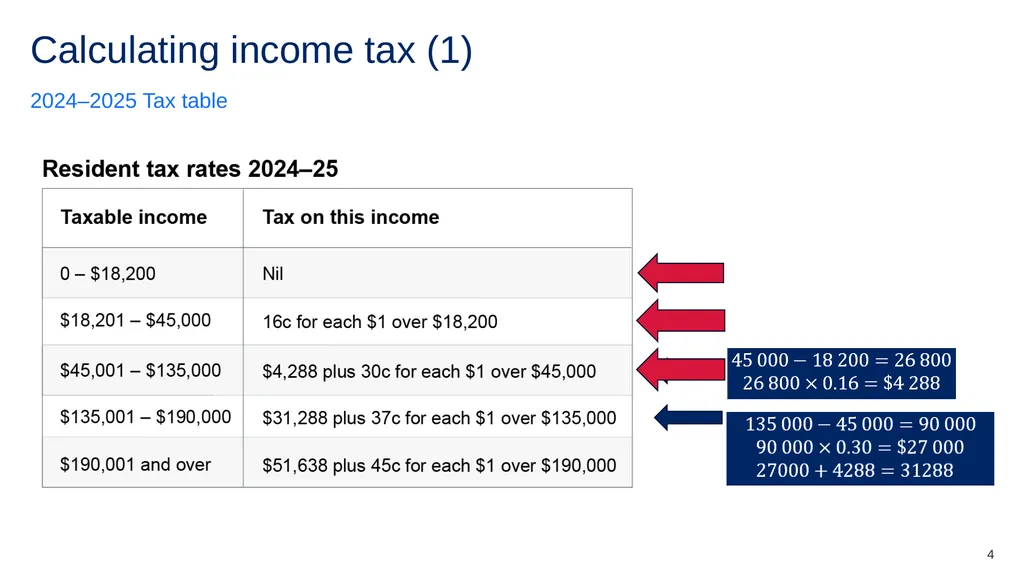 Calculating income tax (1)

2024–2025 Tax table

Resident tax rates 2024–25

| Taxable income | Tax on this income |
|---|---|
| 0 – \$18,200 | Nil |
| \$18,201 – \$45,000 | 16c for each \$1 over \$18,200 |
| \$45,001 – \$135,000 | \$4,288 plus 30c for each \$1 over \$45,000 |
| \$135,001 – \$190,000 | \$31,288 plus 37c for each \$1 over \$135,000 |
| \$190,001 and over | \$51,638 plus 45c for each \$1 over \$190,000 |

$45\,000 - 18\,200 = 26\,800$
$26\,800 \times 0.16 = \$4\,288$

$135\,000 - 45\,000 = 90\,000$
$90\,000 \times 0.30 = \$27\,000$
$27000 + 4288 = 31288$

4